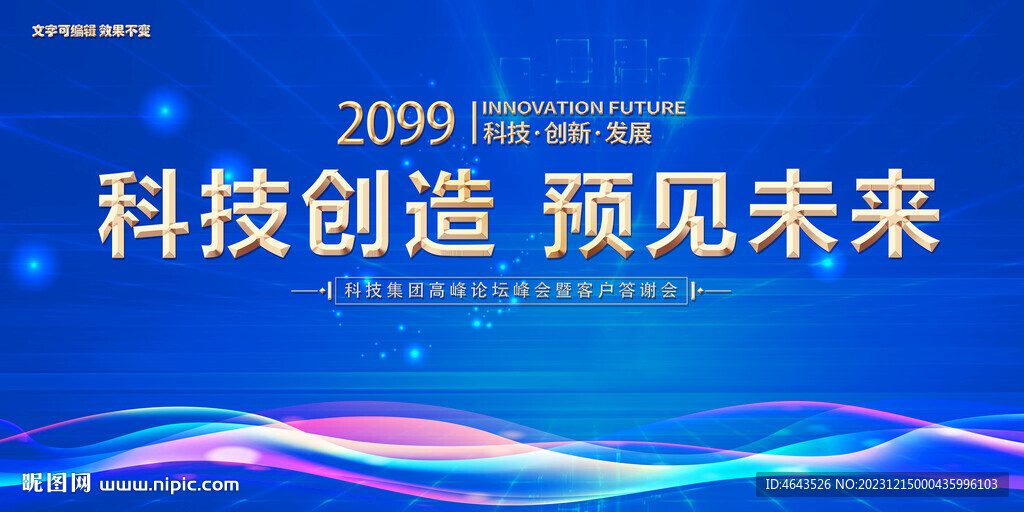 文字可编辑 效果不变

2099 INNOVATION FUTURE
科技·创新·发展

科技创造 预见未来

科技集团高峰论坛峰会暨客户答谢会

昵图网 www.nipic.com

ID:4643526 NO:20231215000435996103